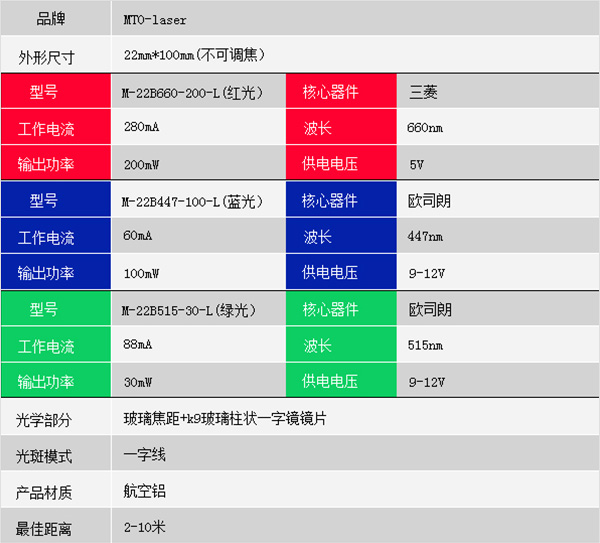 | 品牌 | MTO-laser | | |
|---|---|---|---|
| 外形尺寸 | 22mm*100mm(不可调焦) | | |
| 型号 | M-22B660-200-L(红光) | 核心器件 | 三菱 |
| 工作电流 | 280mA | 波长 | 660nm |
| 输出功率 | 200mW | 供电电压 | 5V |
| 型号 | M-22B447-100-L(蓝光) | 核心器件 | 欧司朗 |
| 工作电流 | 60mA | 波长 | 447nm |
| 输出功率 | 100mW | 供电电压 | 9-12V |
| 型号 | M-22B515-30-L(绿光) | 核心器件 | 欧司朗 |
| 工作电流 | 88mA | 波长 | 515nm |
| 输出功率 | 30mW | 供电电压 | 9-12V |
| 光学部分 | 玻璃焦距+k9玻璃柱状一字镜镜片 | | |
| 光斑模式 | 一字线 | | |
| 产品材质 | 航空铝 | | |
| 最佳距离 | 2-10米 | | |